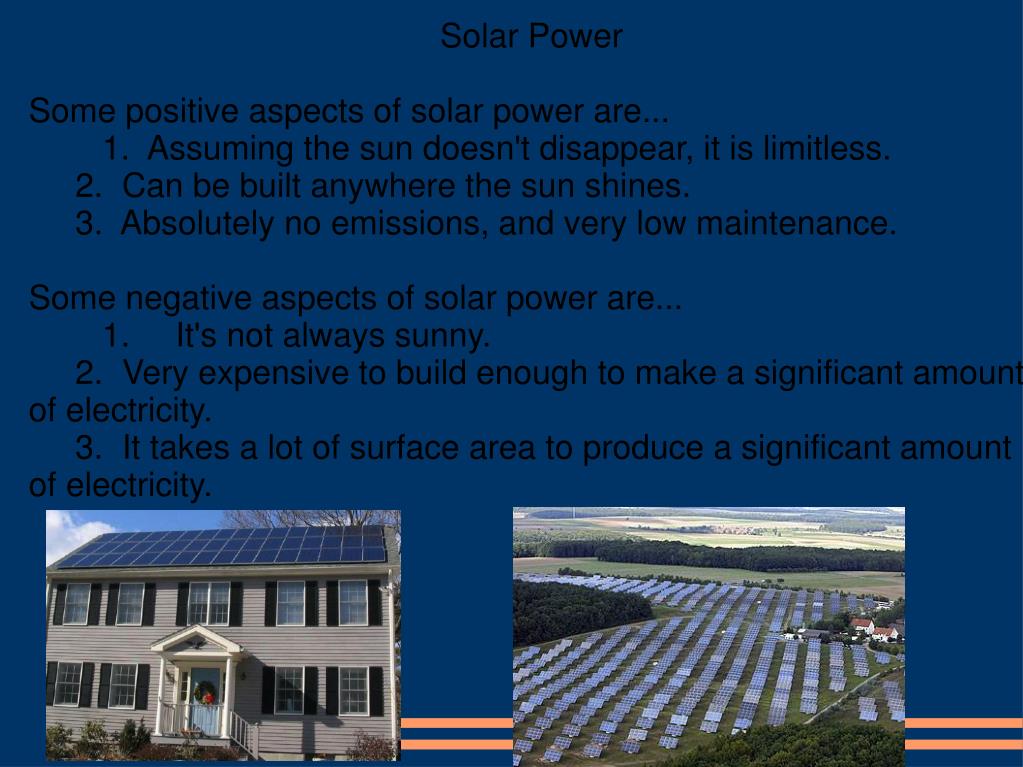 Solar Power

Some positive aspects of solar power are...
1. Assuming the sun doesn't disappear, it is limitless.
2. Can be built anywhere the sun shines.
3. Absolutely no emissions, and very low maintenance.

Some negative aspects of solar power are...
1. It's not always sunny.
2. Very expensive to build enough to make a significant amount of electricity.
3. It takes a lot of surface area to produce a significant amount of electricity.